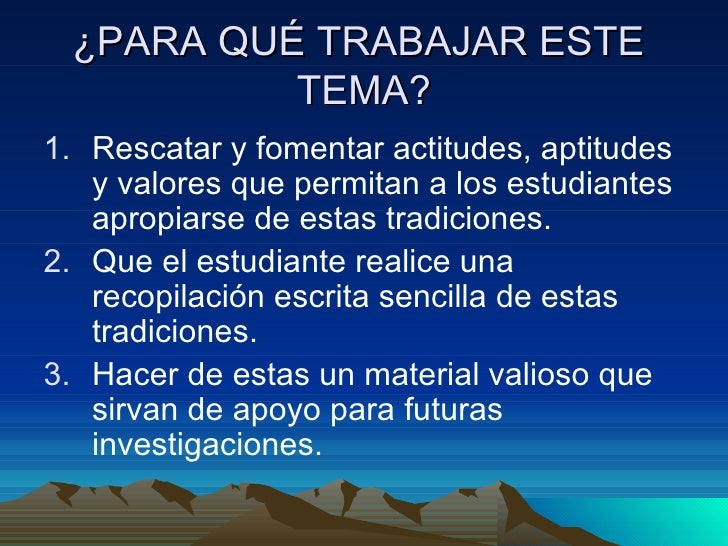 ¿PARA QUÉ TRABAJAR ESTE TEMA?

1. Rescatar y fomentar actitudes, aptitudes y valores que permitan a los estudiantes apropiarse de estas tradiciones.
2. Que el estudiante realice una recopilación escrita sencilla de estas tradiciones.
3. Hacer de estas un material valioso que sirvan de apoyo para futuras investigaciones.